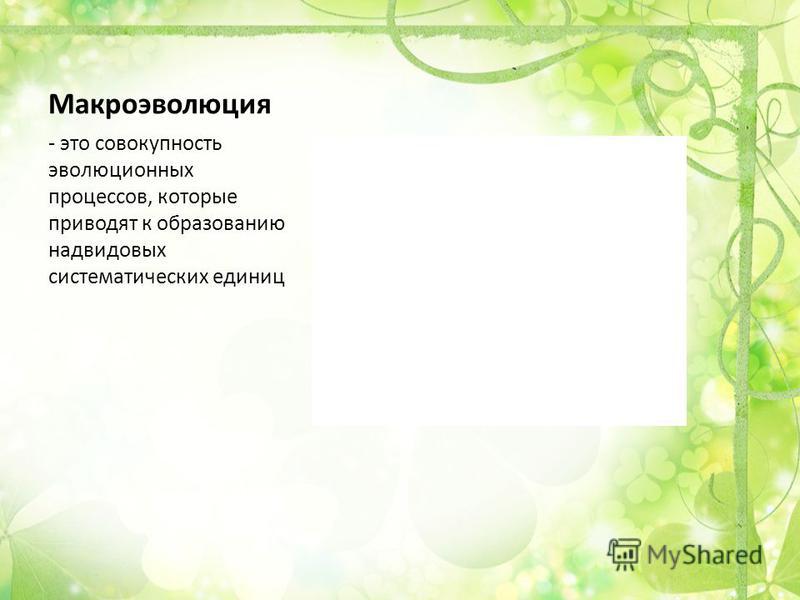 Макроэволюция

- это совокупность эволюционных процессов, которые приводят к образованию надвидовых систематических единиц

MyShared